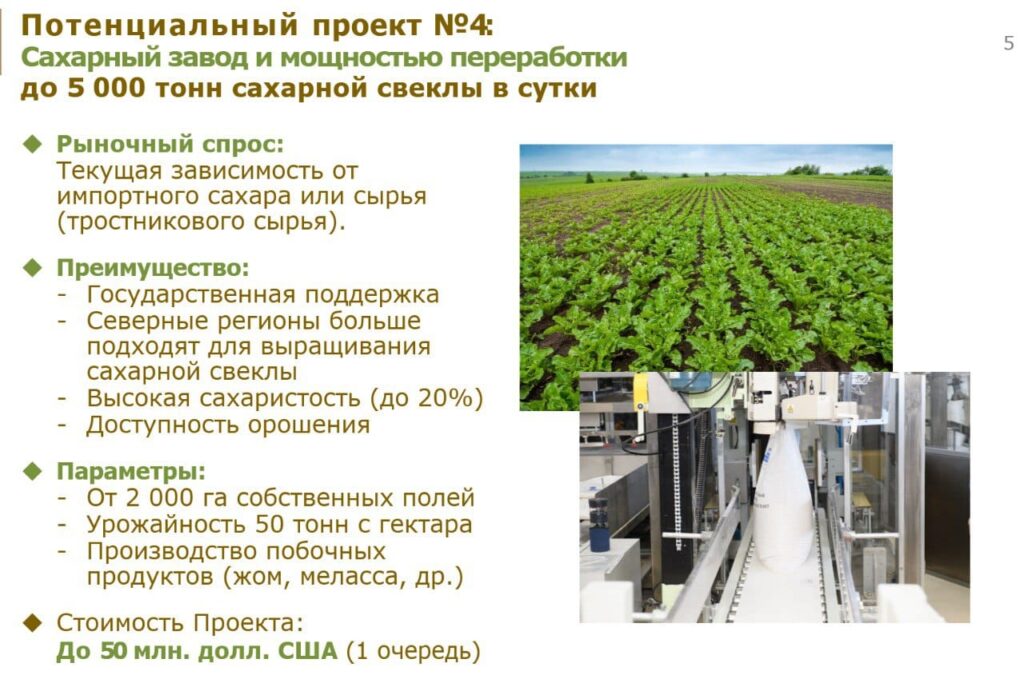 Потенциальный проект №4:
Сахарный завод и мощностью переработки до 5 000 тонн сахарной свеклы в сутки

5

◆ Рыночный спрос:
Текущая зависимость от импортного сахара или сырья (тростникового сырья).

◆ Преимущество:
- Государственная поддержка
- Северные регионы больше подходят для выращивания сахарной свеклы
- Высокая сахаристость (до 20%)
- Доступность орошения

◆ Параметры:
- От 2 000 га собственных полей
- Урожайность 50 тонн с гектара
- Производство побочных продуктов (жом, меласса, др.)

◆ Стоимость Проекта:
До 50 млн. долл. США (1 очередь)